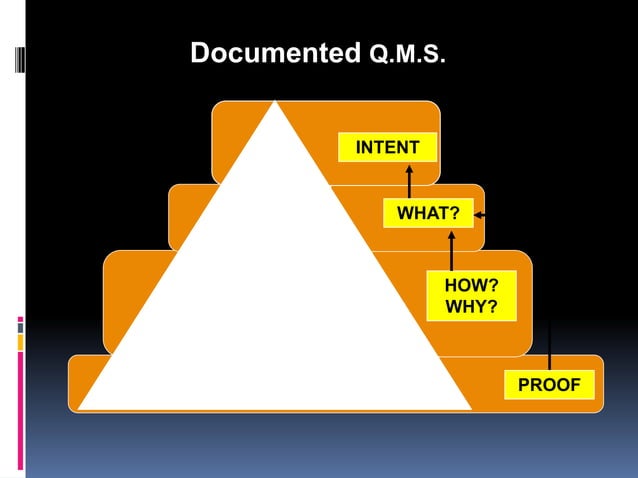 Documented Q.M.S.

INTENT

WHAT?

HOW?
WHY?

PROOF